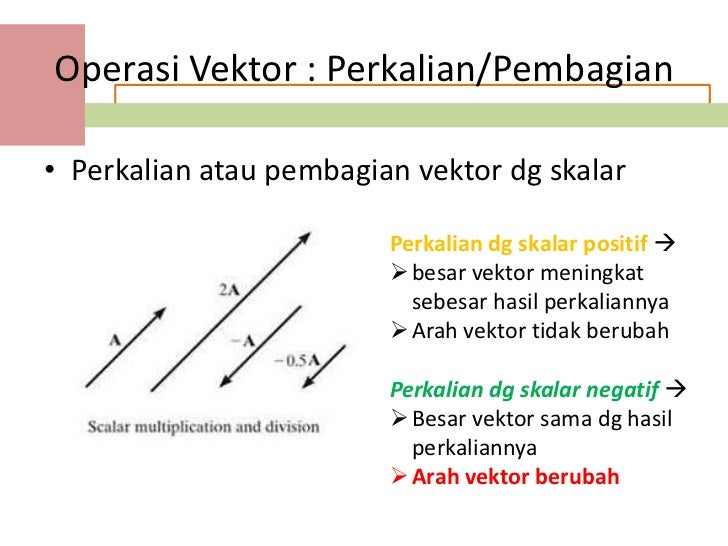 Operasi Vektor : Perkalian/Pembagian

• Perkalian atau pembagian vektor dg skalar

A
2A
−A
−0.5A
Scalar multiplication and division

Perkalian dg skalar positif →
➢ besar vektor meningkat sebesar hasil perkaliannya
➢ Arah vektor tidak berubah

Perkalian dg skalar negatif →
➢ Besar vektor sama dg hasil perkaliannya
➢ Arah vektor berubah